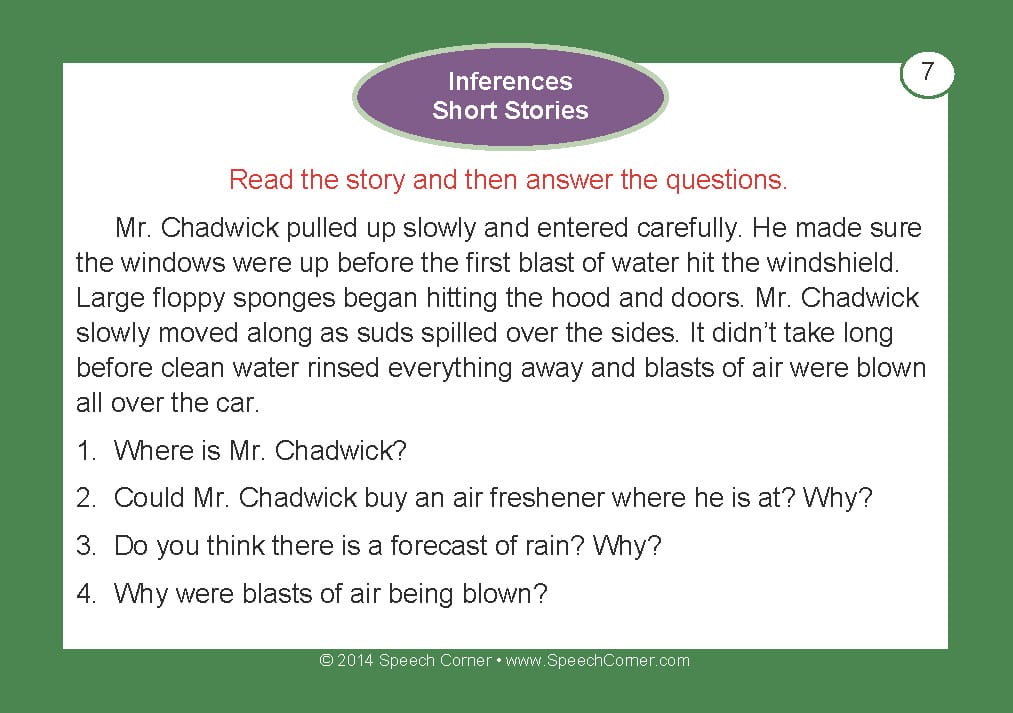 Inferences
Short Stories

7

Read the story and then answer the questions.

Mr. Chadwick pulled up slowly and entered carefully. He made sure the windows were up before the first blast of water hit the windshield. Large floppy sponges began hitting the hood and doors. Mr. Chadwick slowly moved along as suds spilled over the sides. It didn't take long before clean water rinsed everything away and blasts of air were blown all over the car.

1. Where is Mr. Chadwick?

2. Could Mr. Chadwick buy an air freshener where he is at? Why?

3. Do you think there is a forecast of rain? Why?

4. Why were blasts of air being blown?

© 2014 Speech Corner • www.SpeechCorner.com